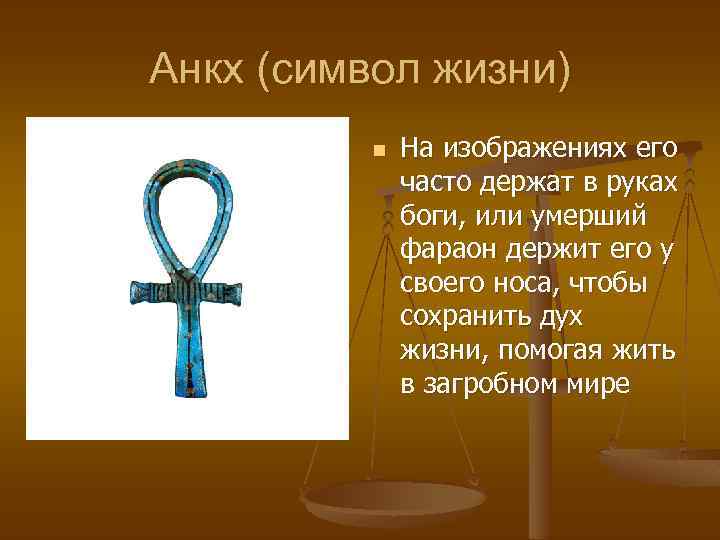 Анкх (символ жизни)

На изображениях его часто держат в руках боги, или умерший фараон держит его у своего носа, чтобы сохранить дух жизни, помогая жить в загробном мире